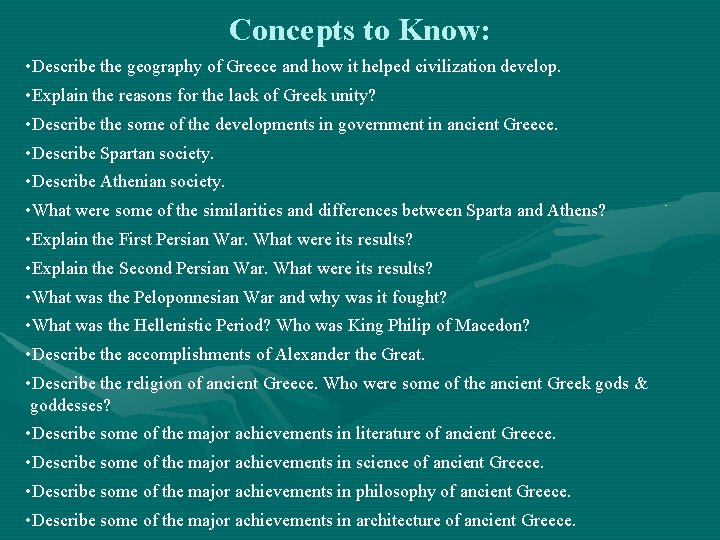 Concepts to Know:

•Describe the geography of Greece and how it helped civilization develop.

•Explain the reasons for the lack of Greek unity?

•Describe the some of the developments in government in ancient Greece.

•Describe Spartan society.

•Describe Athenian society.

•What were some of the similarities and differences between Sparta and Athens?

•Explain the First Persian War. What were its results?

•Explain the Second Persian War. What were its results?

•What was the Peloponnesian War and why was it fought?

•What was the Hellenistic Period? Who was King Philip of Macedon?

•Describe the accomplishments of Alexander the Great.

•Describe the religion of ancient Greece. Who were some of the ancient Greek gods & goddesses?

•Describe some of the major achievements in literature of ancient Greece.

•Describe some of the major achievements in science of ancient Greece.

•Describe some of the major achievements in philosophy of ancient Greece.

•Describe some of the major achievements in architecture of ancient Greece.